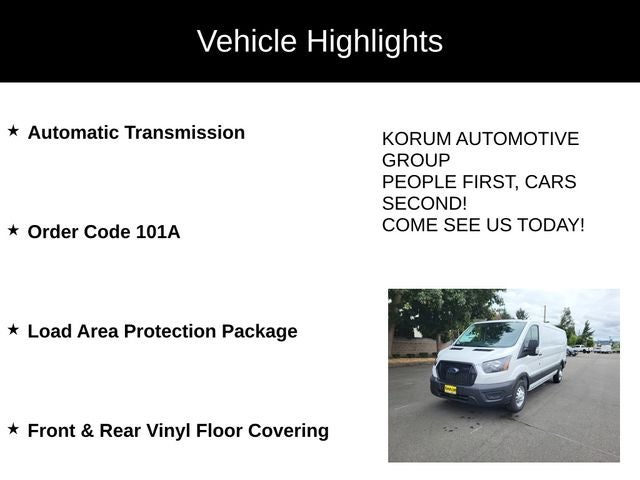 Vehicle Highlights

★ Automatic Transmission

★ Order Code 101A

★ Load Area Protection Package

★ Front & Rear Vinyl Floor Covering

KORUM AUTOMOTIVE GROUP
PEOPLE FIRST, CARS SECOND!
COME SEE US TODAY!